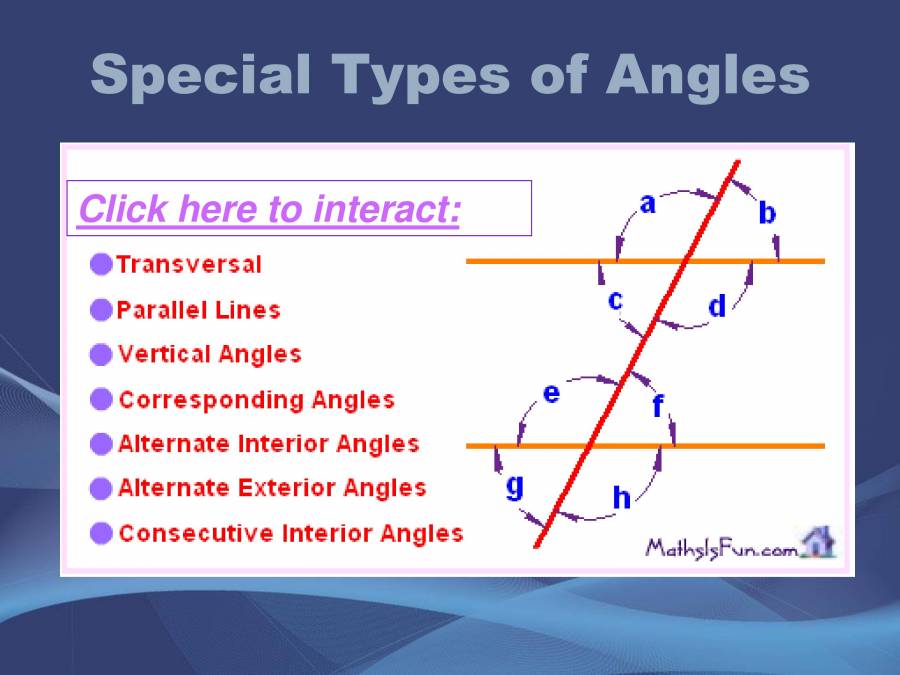 Special Types of Angles

Click here to interact:

Transversal

Parallel Lines

Vertical Angles

Corresponding Angles

Alternate Interior Angles

Alternate Exterior Angles

Consecutive Interior Angles

a b c d e f g h

MathsIsFun.com